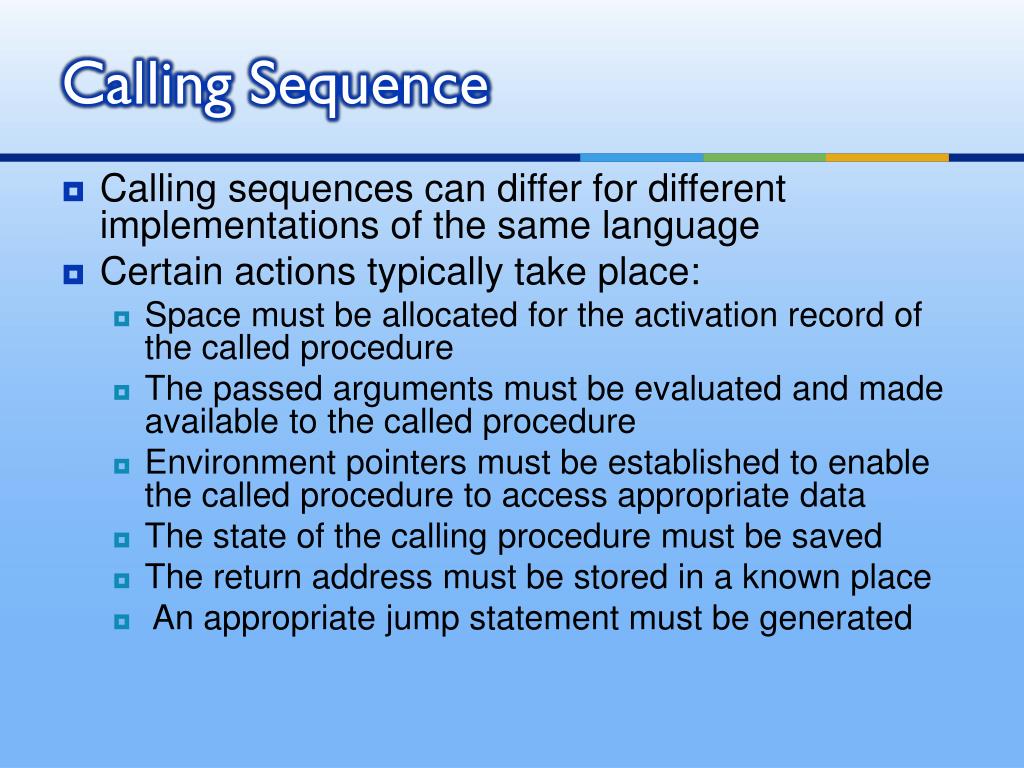 Calling Sequence

Calling sequences can differ for different implementations of the same language

Certain actions typically take place:

Space must be allocated for the activation record of the called procedure

The passed arguments must be evaluated and made available to the called procedure

Environment pointers must be established to enable the called procedure to access appropriate data

The state of the calling procedure must be saved

The return address must be stored in a known place

An appropriate jump statement must be generated